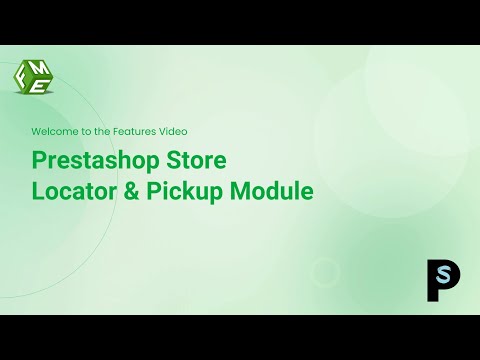 FME

Welcome to the Features Video

Prestashop Store Locator & Pickup Module

PS